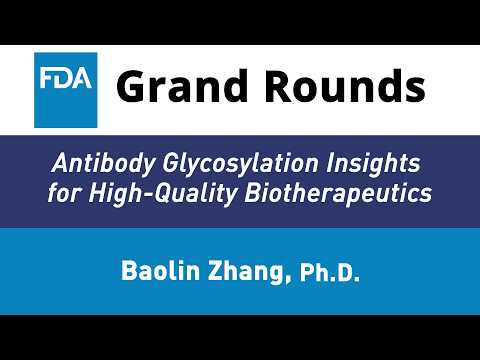 FDA Grand Rounds

Antibody Glycosylation Insights for High-Quality Biotherapeutics

Baolin Zhang, Ph.D.